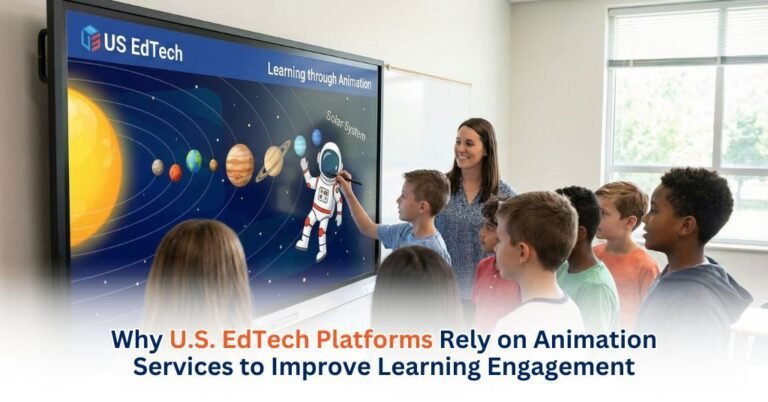 US EdTech

Learning through Animation

Solar System

Why U.S. EdTech Platforms Rely on Animation Services to Improve Learning Engagement